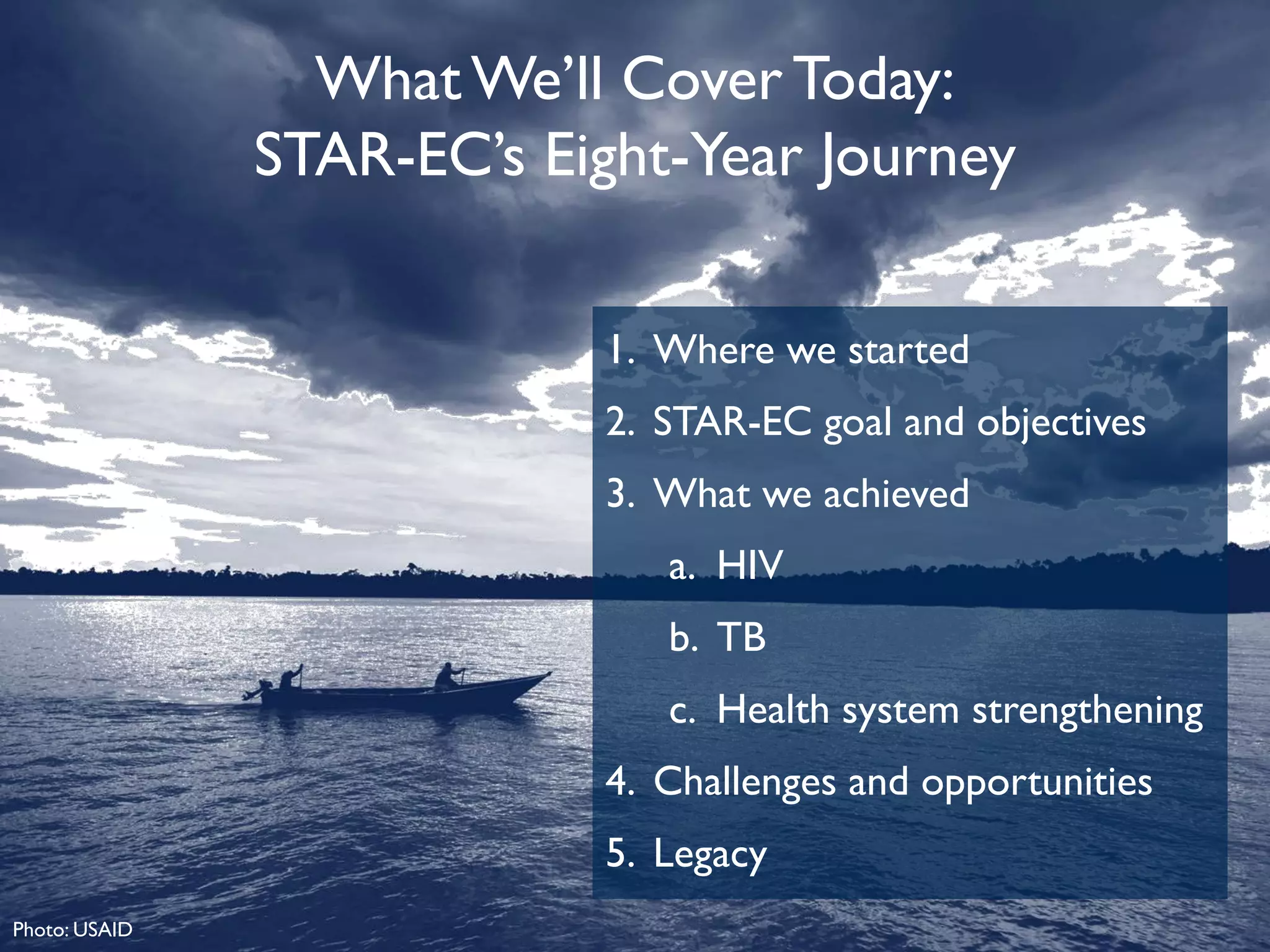 What We'll Cover Today:
STAR-EC's Eight-Year Journey

1. Where we started
2. STAR-EC goal and objectives
3. What we achieved
a. HIV
b. TB
c. Health system strengthening
4. Challenges and opportunities
5. Legacy

Photo: USAID